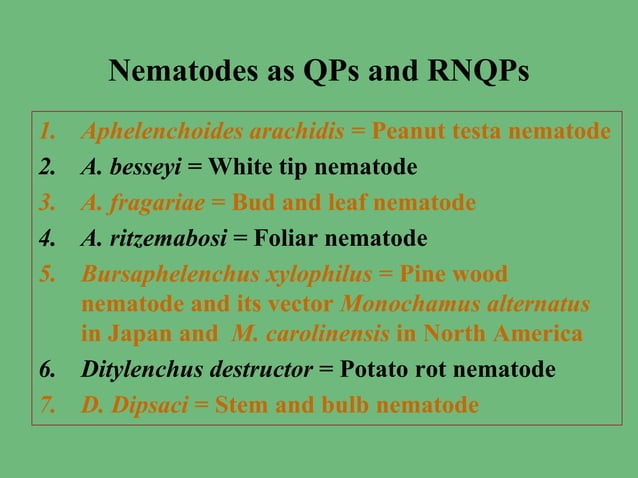 Nematodes as QPs and RNQPs

1. Aphelenchoides arachidis = Peanut testa nematode
2. A. besseyi = White tip nematode
3. A. fragariae = Bud and leaf nematode
4. A. ritzemabosi = Foliar nematode
5. Bursaphelenchus xylophilus = Pine wood nematode and its vector Monochamus alternatus in Japan and M. carolinensis in North America
6. Ditylenchus destructor = Potato rot nematode
7. D. Dipsaci = Stem and bulb nematode